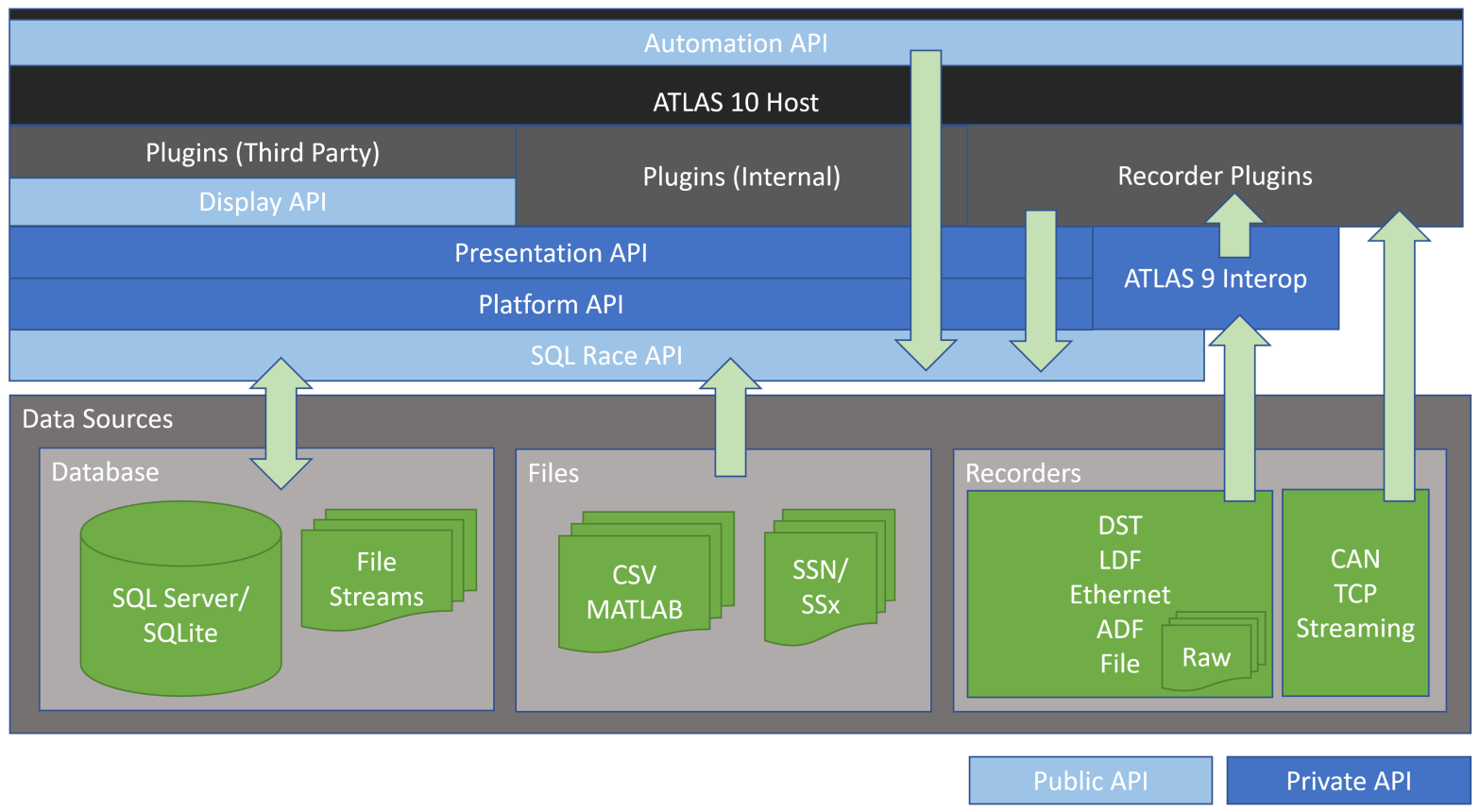 Automation API

ATLAS 10 Host

Plugins (Third Party)

Display API

Plugins (Internal)

Recorder Plugins

Presentation API

Platform API

ATLAS 9 Interop

SQL Race API

Data Sources

Database

SQL Server/ SQLite

File Streams

Files

CSV MATLAB

SSN/ SSx

Recorders

DST
LDF
Ethernet
ADF
File

Raw

CAN
TCP
Streaming

Public API

Private API